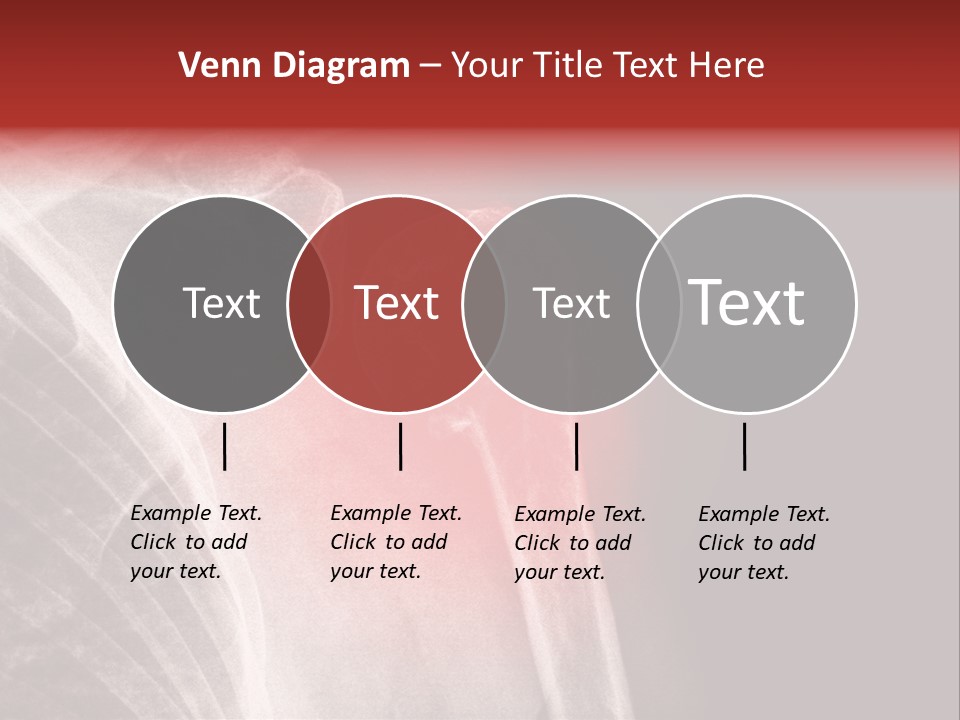 Venn Diagram – Your Title Text Here

Text

Text

Text

Text

Example Text. Click to add your text.

Example Text. Click to add your text.

Example Text. Click to add your text.

Example Text. Click to add your text.